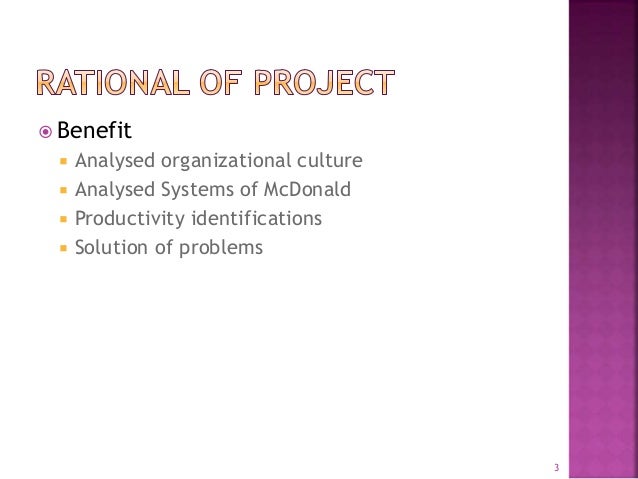 RATIONAL OF PROJECT

Benefit

Analysed organizational culture

Analysed Systems of McDonald

Productivity identifications

Solution of problems

3